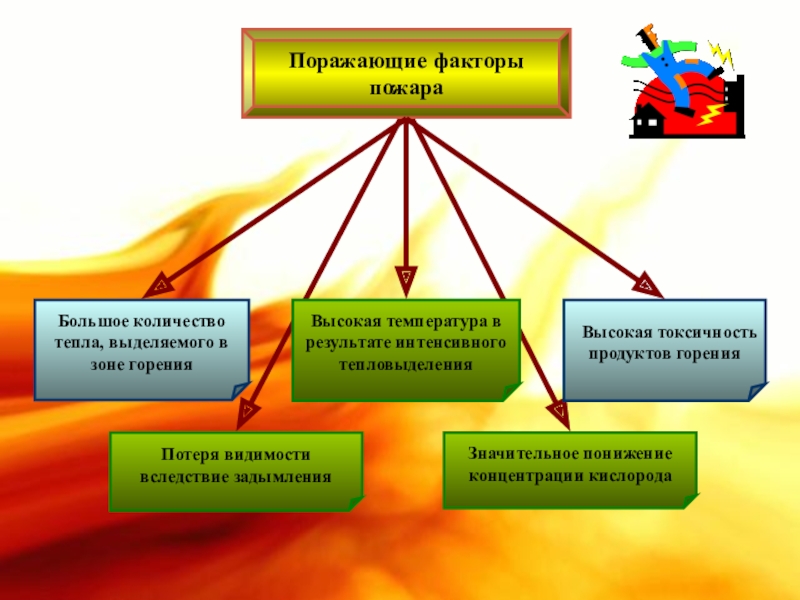 Поражающие факторы пожара

Большое количество тепла, выделяемого в зоне горения

Высокая температура в результате интенсивного тепловыделения

Высокая токсичность продуктов горения

Потеря видимости вследствие задымления

Значительное понижение концентрации кислорода